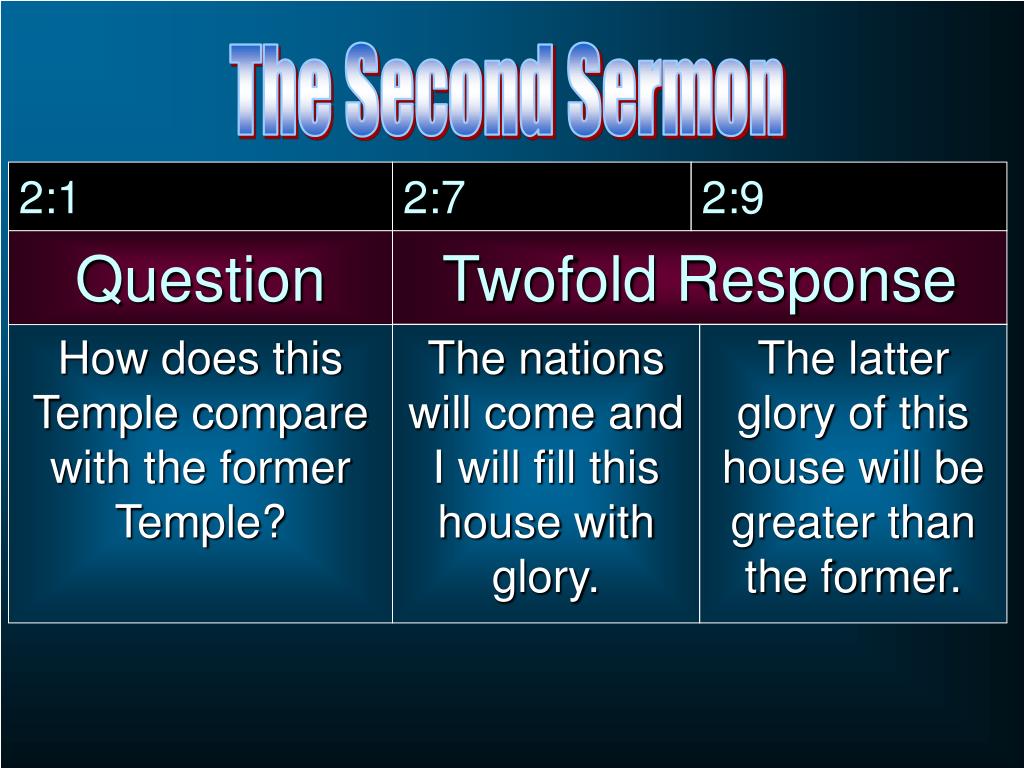 The Second Sermon

| 2:1 | 2:7 | 2:9 |
|---|---|---|
| Question | Twofold Response | |
| How does this Temple compare with the former Temple? | The nations will come and I will fill this house with glory. | The latter glory of this house will be greater than the former. |